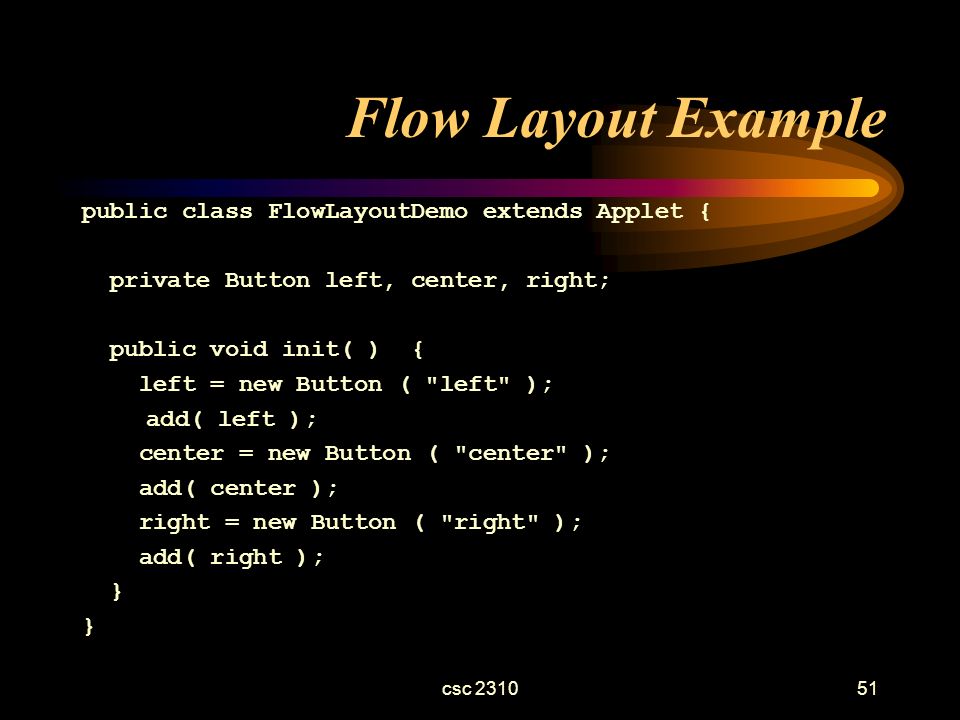 Flow Layout Example

public class FlowLayoutDemo extends Applet {

private Button left, center, right;

public void init( ) {
left = new Button ( "left" );
add( left );
center = new Button ( "center" );
add( center );
right = new Button ( "right" );
add( right );
}
}

csc 2310

51